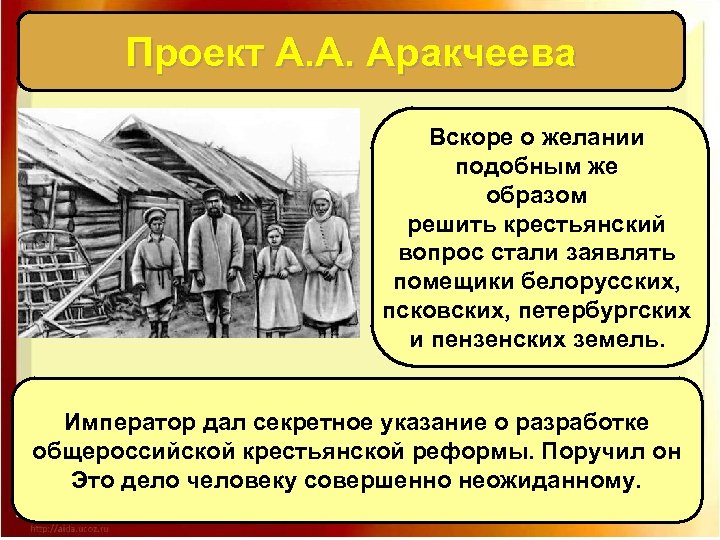 Проект А.А. Аракчеева

Вскоре о желании подобным же образом решить крестьянский вопрос стали заявлять помещики белорусских, псковских, петербургских и пензенских земель.

Император дал секретное указание о разработке общероссийской крестьянской реформы. Поручил он Это дело человеку совершенно неожиданному.

http://aida.ucoz.ru